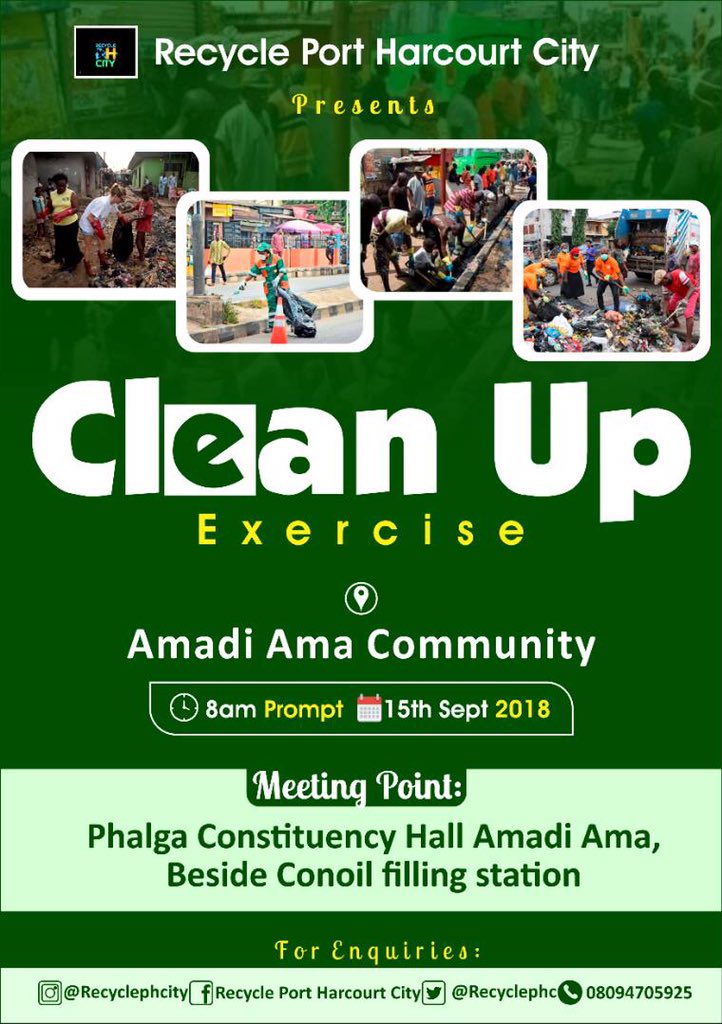 RECYCLE PH CITY

Recycle Port Harcourt City

Presents

Clean Up

Exercise

Amadi Ama Community

8am Prompt 15th Sept 2018

Meeting Point:

Phalga Constituency Hall Amadi Ama, Beside Conoil filling station

For Enquiries:

@Recyclephcity Recycle Port Harcourt City @Recyclephc 08094705925